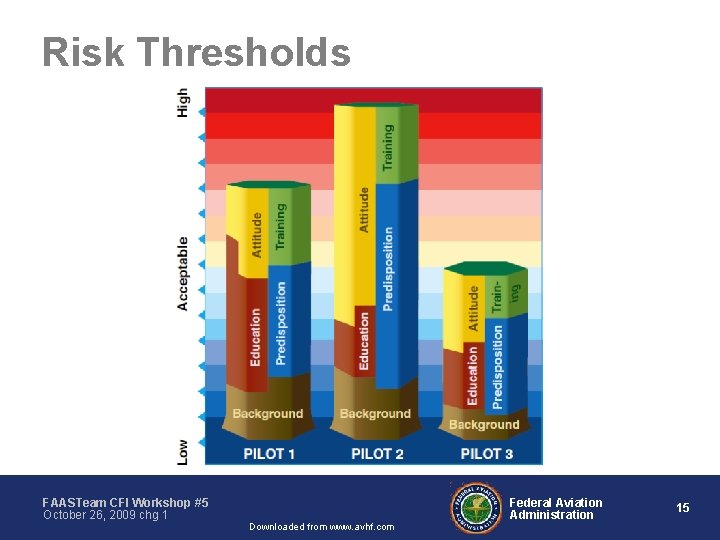 Risk Thresholds

High

Acceptable

Low

Attitude
Training
Education
Predisposition
Background
PILOT 1

Attitude
Training
Education
Predisposition
Background
PILOT 2

Attitude
Training
Education
Predisposition
Background
PILOT 3

FAASTeam CFI Workshop #5
October 26, 2009 chg 1

Downloaded from www.avhf.com

FEDERAL AVIATION ADMINISTRATION

Federal Aviation Administration

15